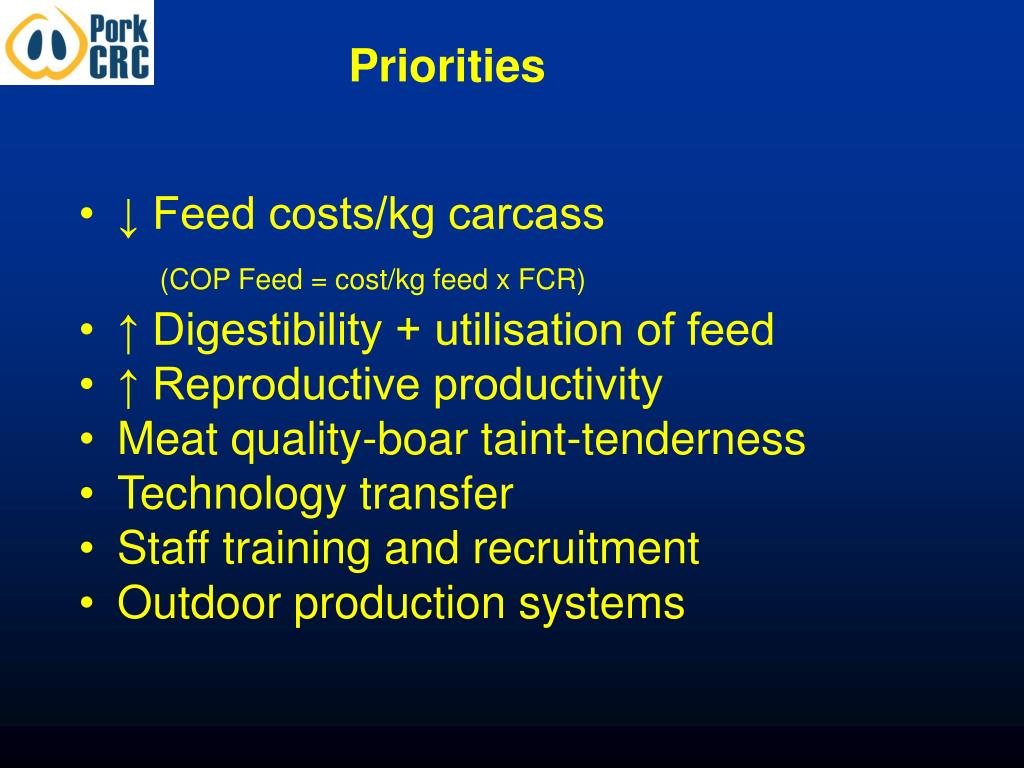 Pork CRC

Priorities

• ↓ Feed costs/kg carcass
(COP Feed = cost/kg feed x FCR)
• ↑ Digestibility + utilisation of feed
• ↑ Reproductive productivity
• Meat quality-boar taint-tenderness
• Technology transfer
• Staff training and recruitment
• Outdoor production systems